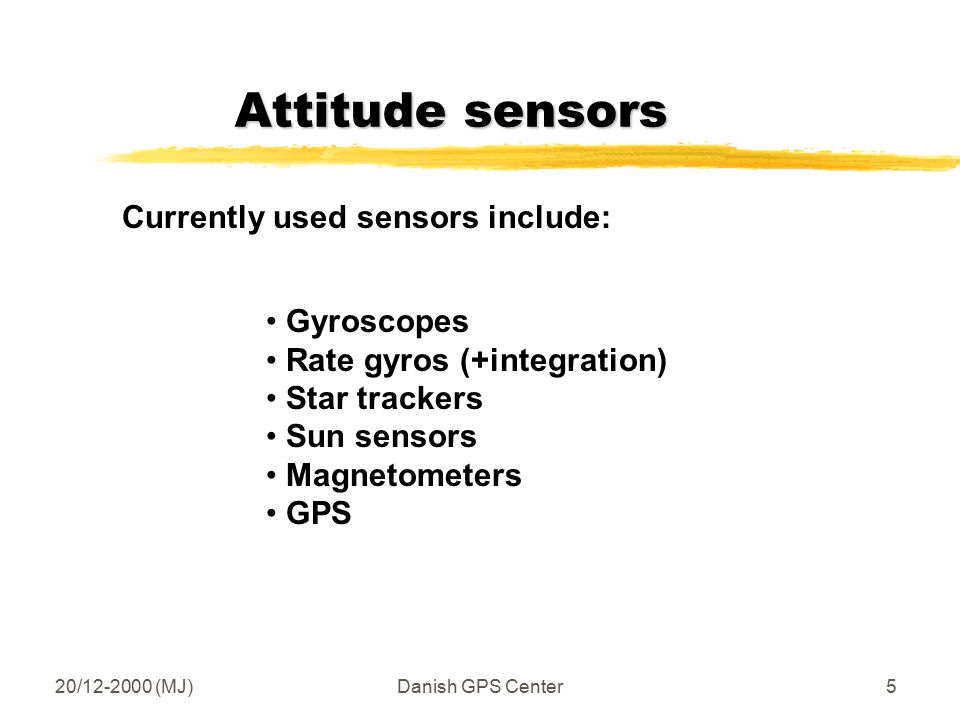 Attitude sensors

Currently used sensors include:

• Gyroscopes
• Rate gyros (+integration)
• Star trackers
• Sun sensors
• Magnetometers
• GPS

20/12-2000 (MJ)

Danish GPS Center

5